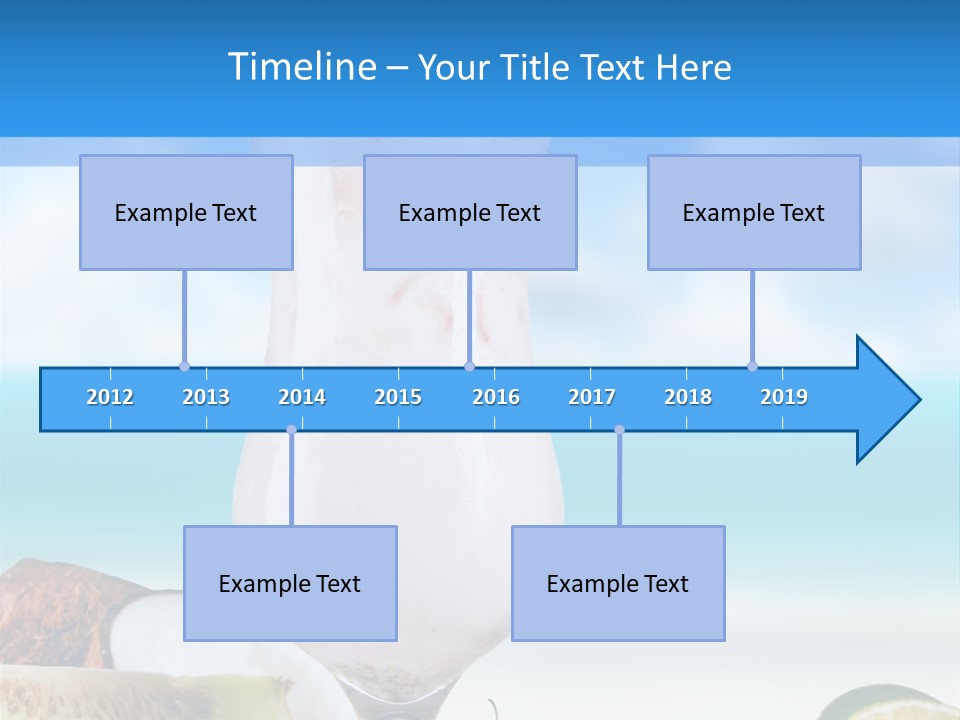 Timeline – Your Title Text Here

Example Text

Example Text

Example Text

2012 2013 2014 2015 2016 2017 2018 2019

Example Text

Example Text